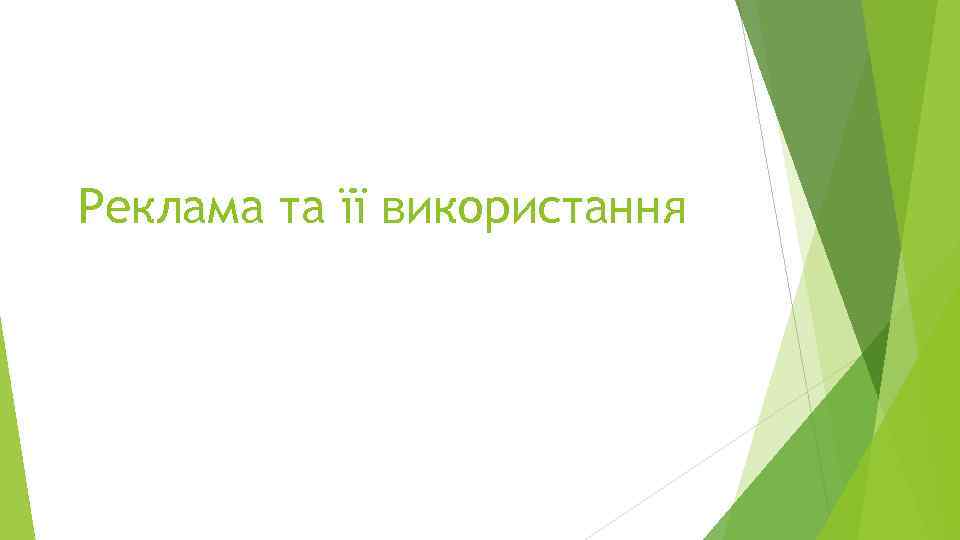 Реклама та її використання